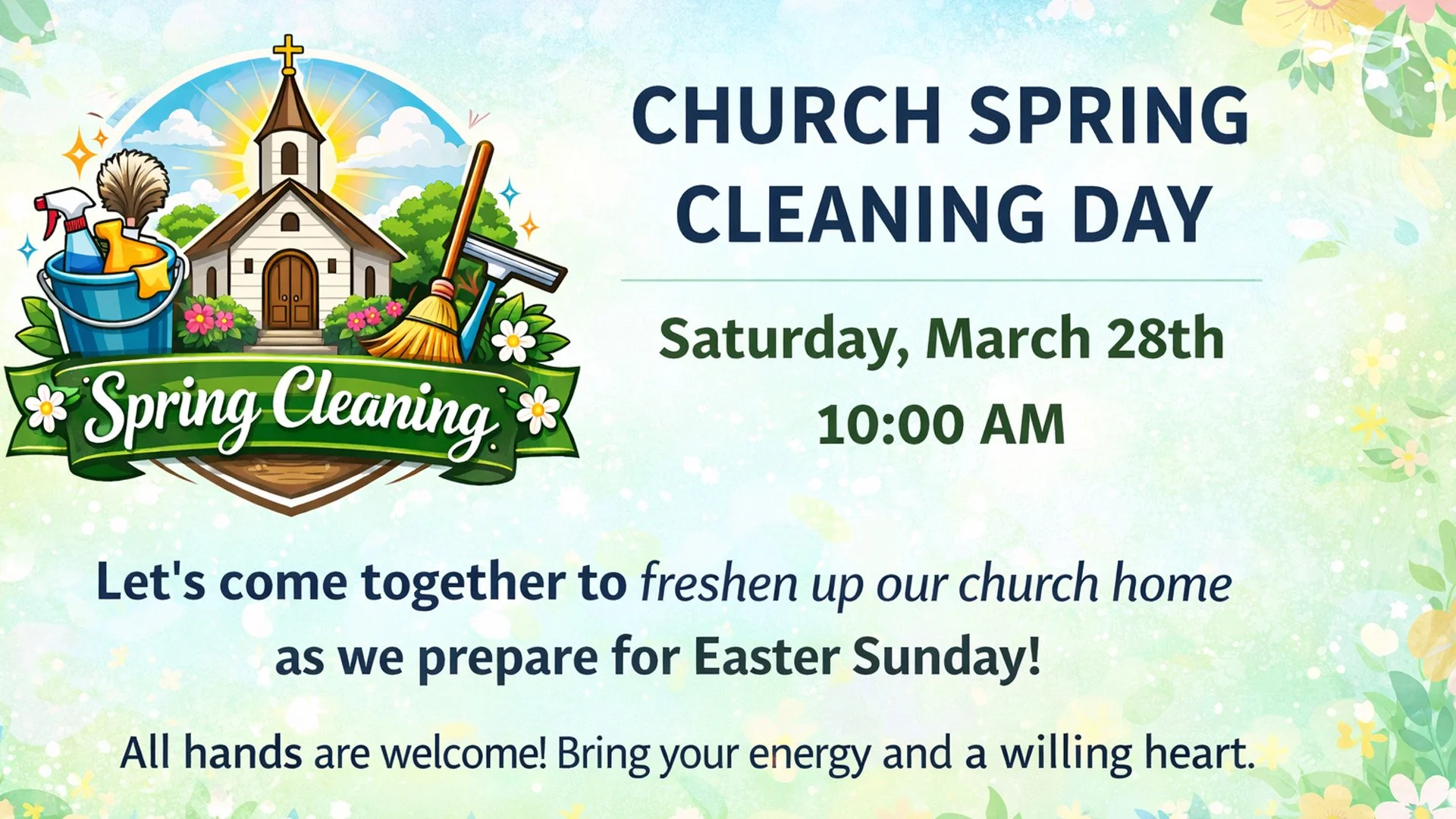 Spring Cleaning

CHURCH SPRING CLEANING DAY

Saturday, March 28th
10:00 AM

Let's come together to freshen up our church home as we prepare for Easter Sunday!

All hands are welcome! Bring your energy and a willing heart.